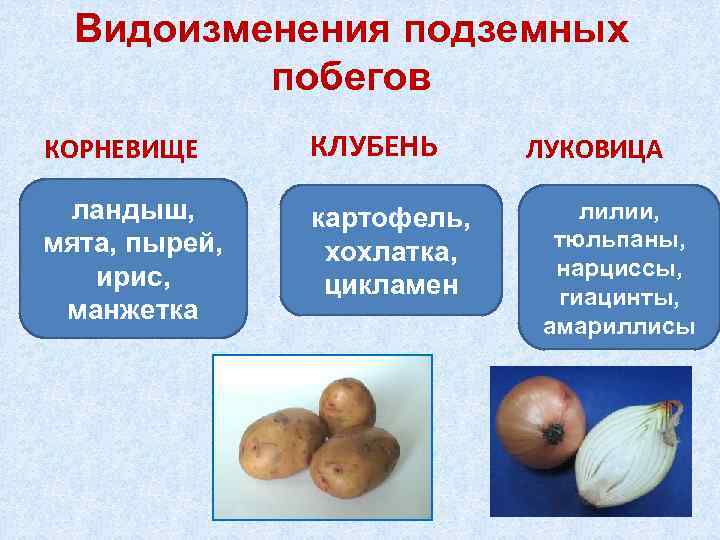 Видоизменения подземных побегов

КОРНЕВИЩЕ

ландыш, мята, пырей, ирис, манжетка

КЛУБЕНЬ

картофель, хохлатка, цикламен

ЛУКОВИЦА

лилии, тюльпаны, нарциссы, гиацинты, амариллисы